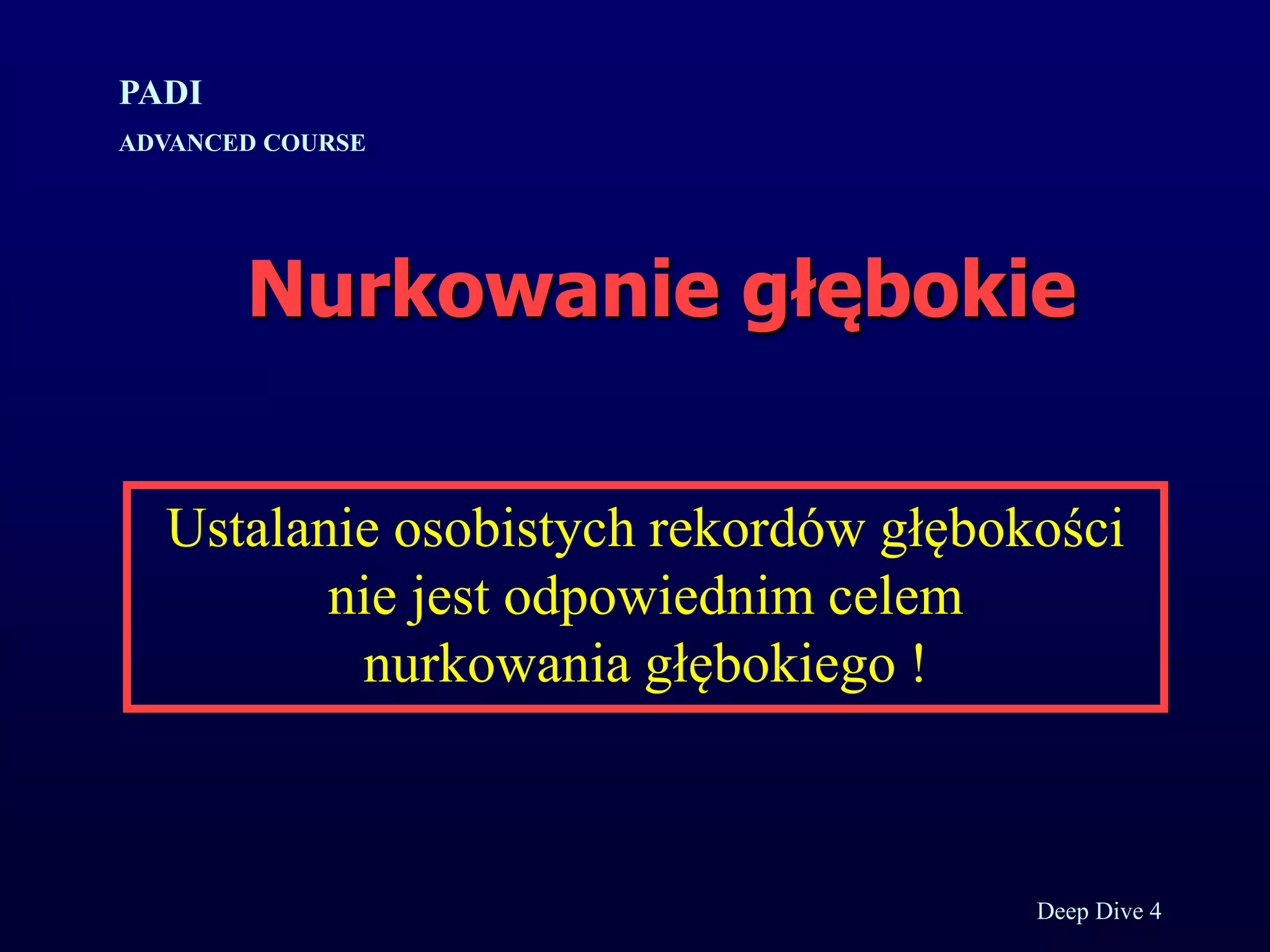 PADI

ADVANCED COURSE

Nurkowanie głębokie

Ustalanie osobistych rekordów głębokości nie jest odpowiednim celem nurkowania głębokiego !

Deep Dive 4